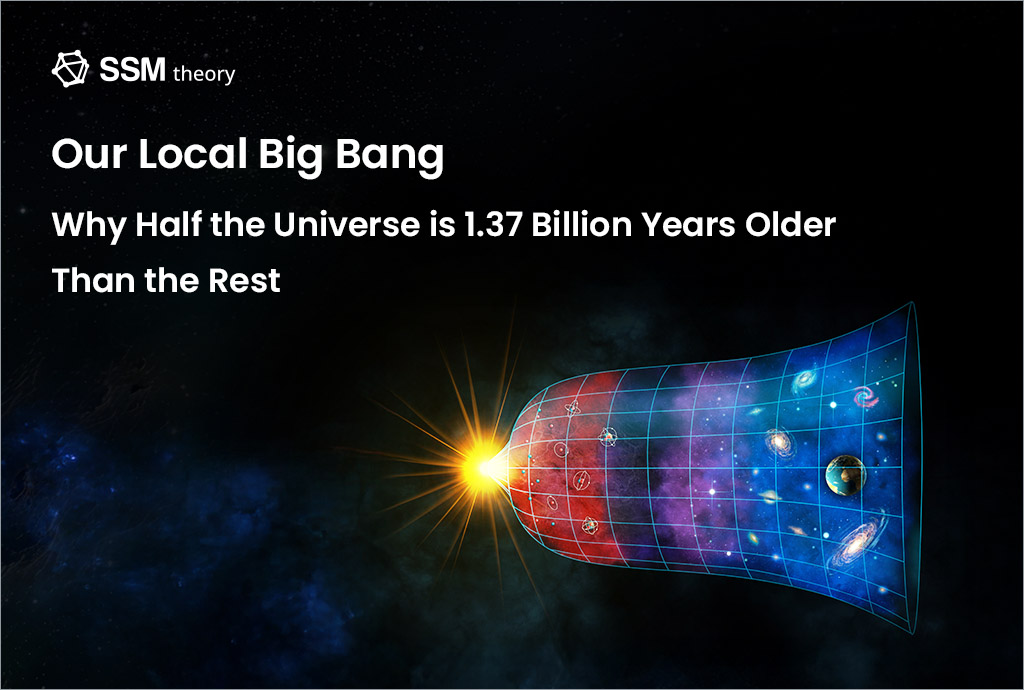 SSM theory

Our Local Big Bang

Why Half the Universe is 1.37 Billion Years Older Than the Rest